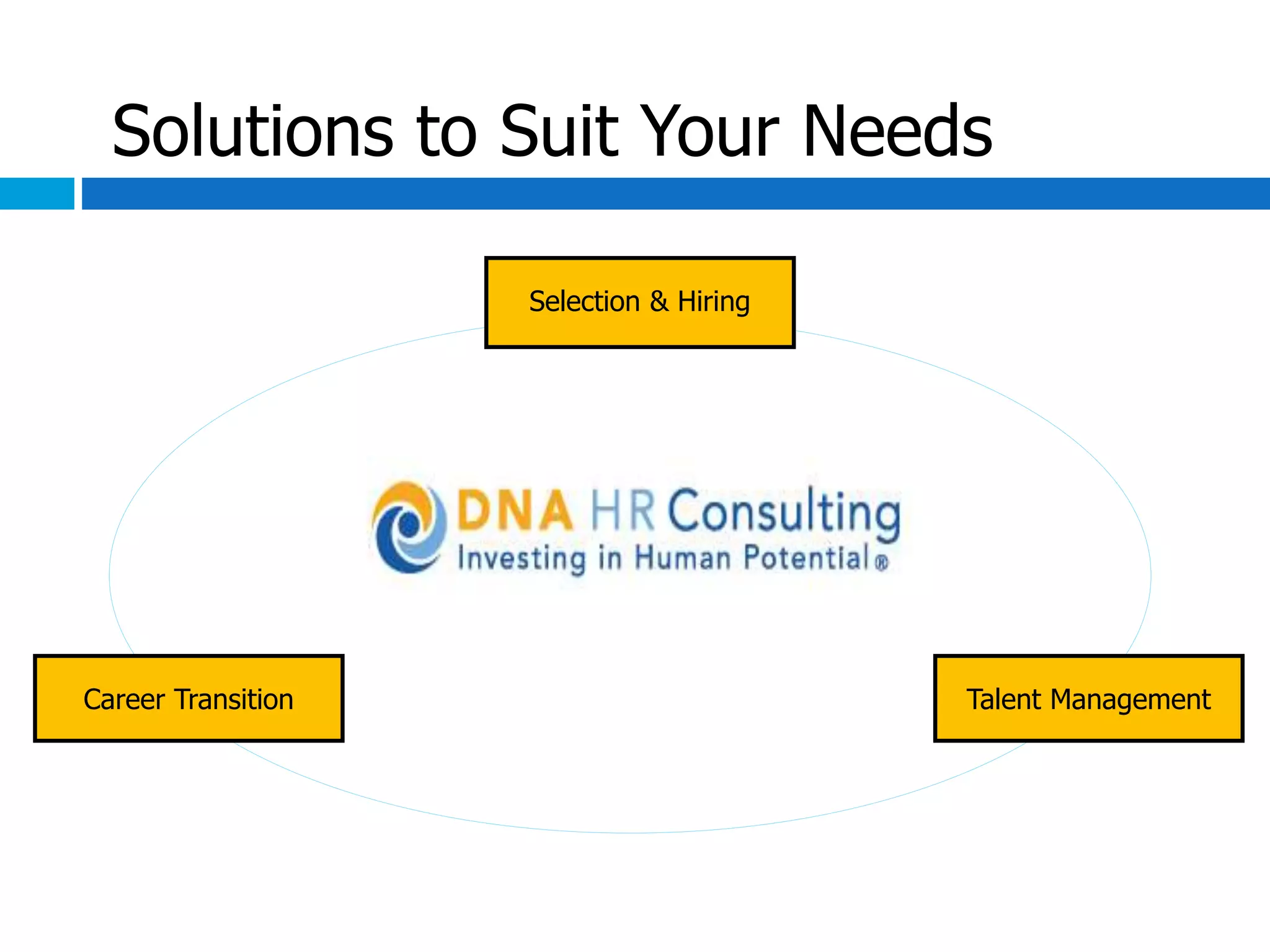 Solutions to Suit Your Needs

Selection & Hiring

DNA HR Consulting
Investing in Human Potential®

Career Transition

Talent Management